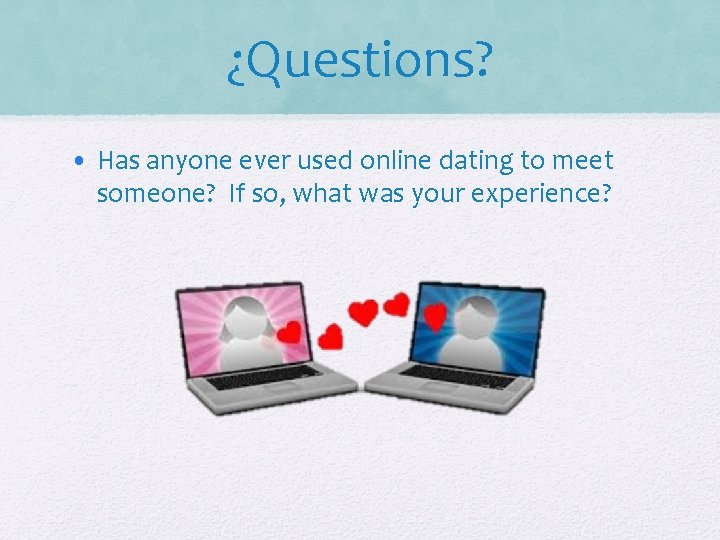 ¿Questions?

• Has anyone ever used online dating to meet someone? If so, what was your experience?